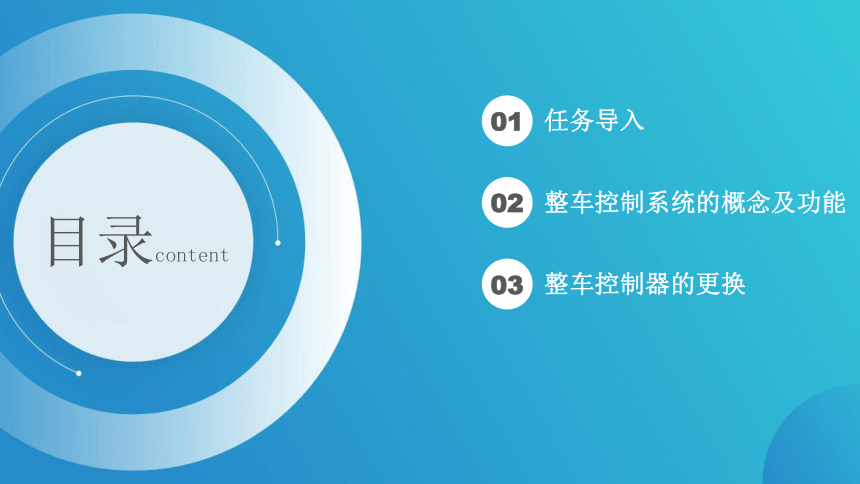 目录content

01 任务导入

02 整车控制系统的概念及功能

03 整车控制器的更换